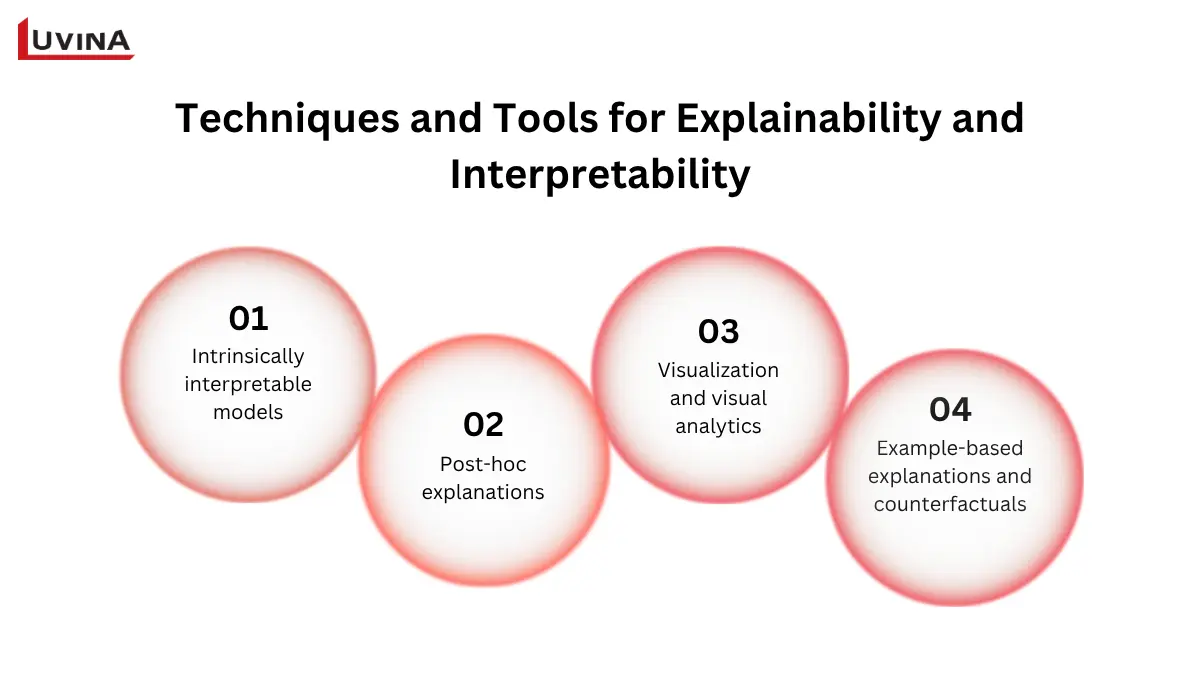 LUVINA

Techniques and Tools for Explainability and Interpretability

01
Intrinsically interpretable models

02
Post-hoc explanations

03
Visualization and visual analytics

04
Example-based explanations and counterfactuals